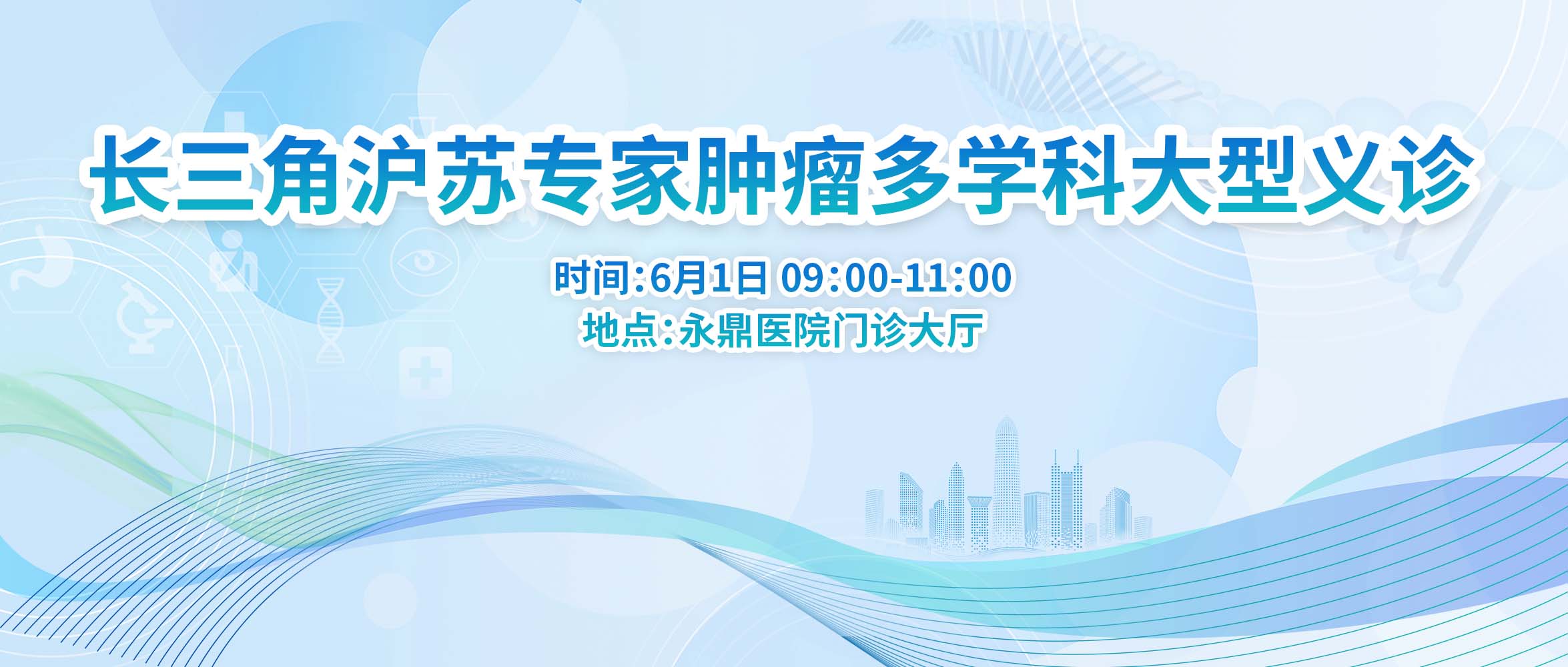 长三角沪苏专家肿瘤多学科大型义诊

时间:6月1日 09:00-11:00
地点:永鼎医院门诊大厅